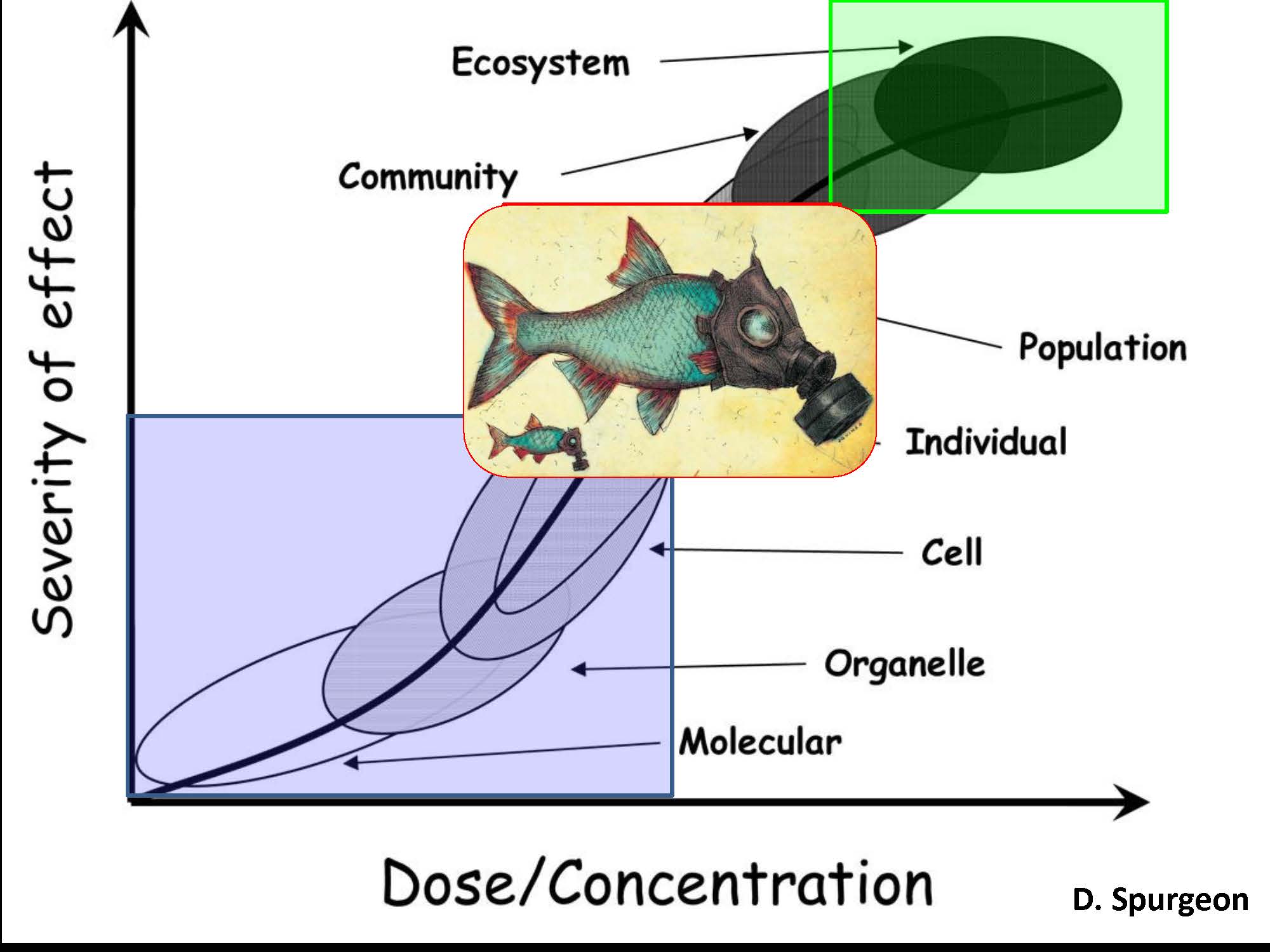 Severity of effect

Ecosystem

Community

Population

Individual

Cell

Organelle

Molecular

Dose/Concentration

D. Spurgeon